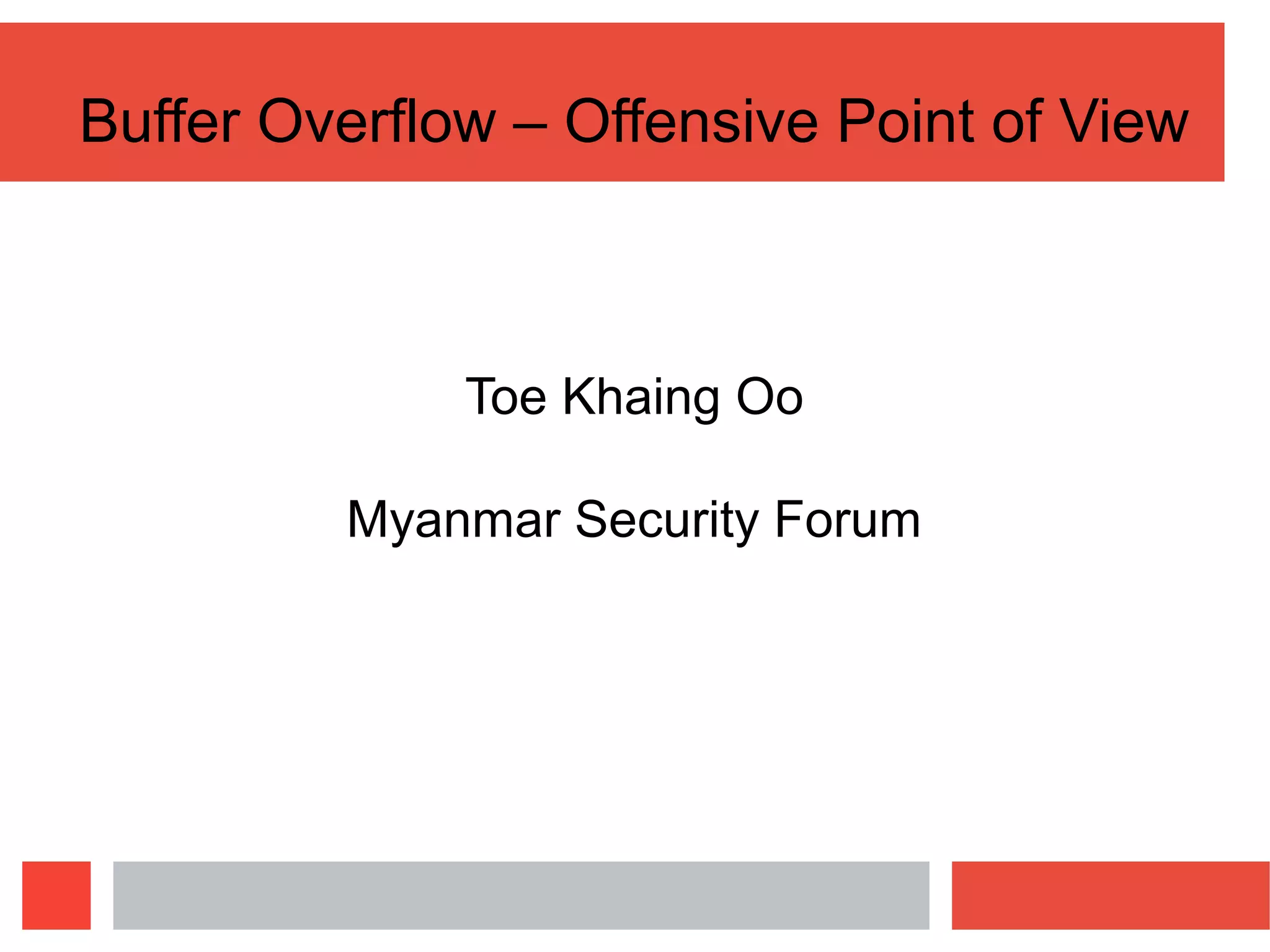 Buffer Overflow – Offensive Point of View

Toe Khaing Oo

Myanmar Security Forum